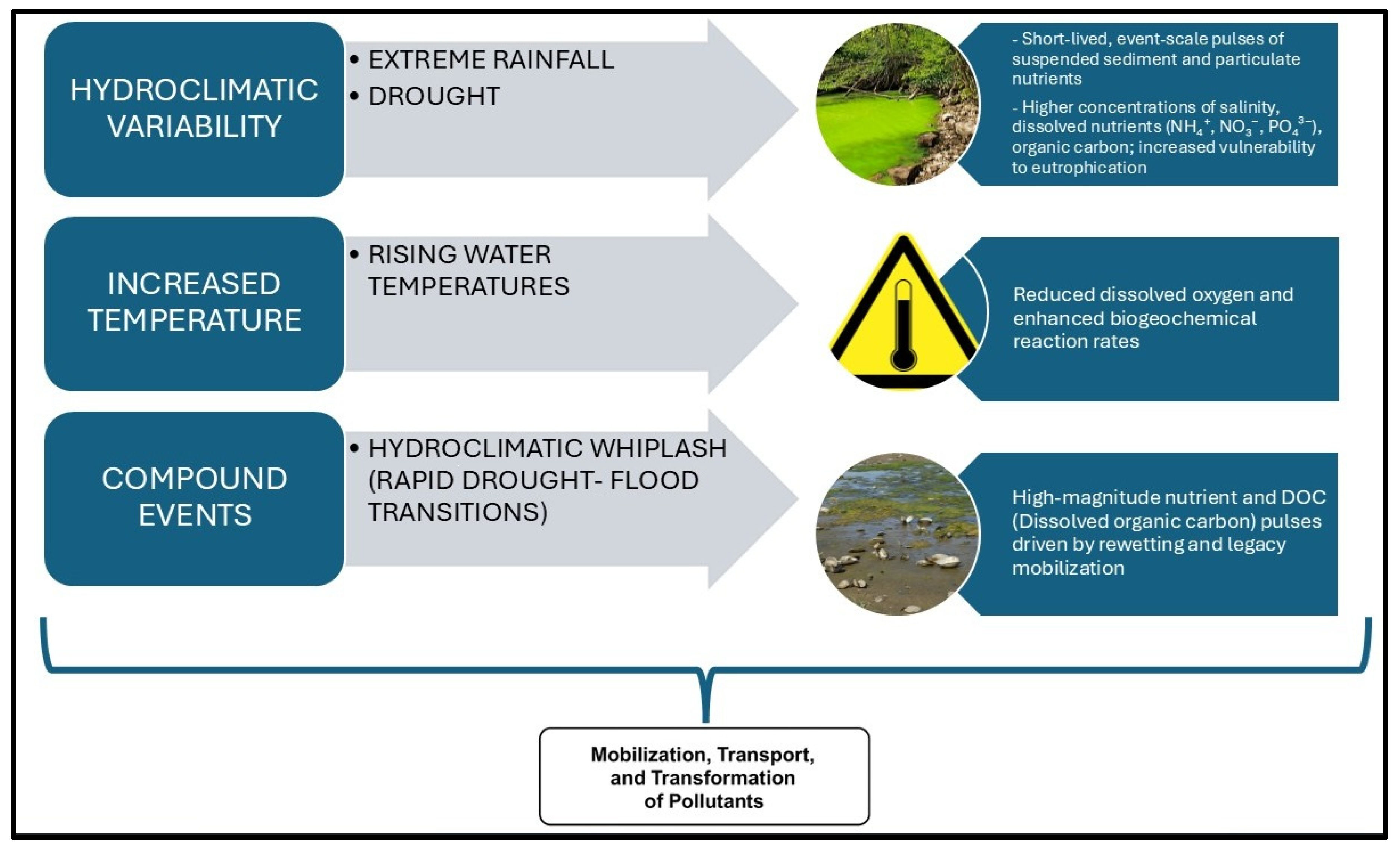 HYDROCLIMATIC VARIABILITY

• EXTREME RAINFALL
• DROUGHT

- Short-lived, event-scale pulses of suspended sediment and particulate nutrients
- Higher concentrations of salinity, dissolved nutrients ($NH_4^+$, $NO_3^-$, $PO_4^{3-}$), organic carbon; increased vulnerability to eutrophication

INCREASED TEMPERATURE

• RISING WATER TEMPERATURES

Reduced dissolved oxygen and enhanced biogeochemical reaction rates

COMPOUND EVENTS

• HYDROCLIMATIC WHIPLASH (RAPID DROUGHT- FLOOD TRANSITIONS)

High-magnitude nutrient and DOC (Dissolved organic carbon) pulses driven by rewetting and legacy mobilization

Mobilization, Transport, and Transformation of Pollutants